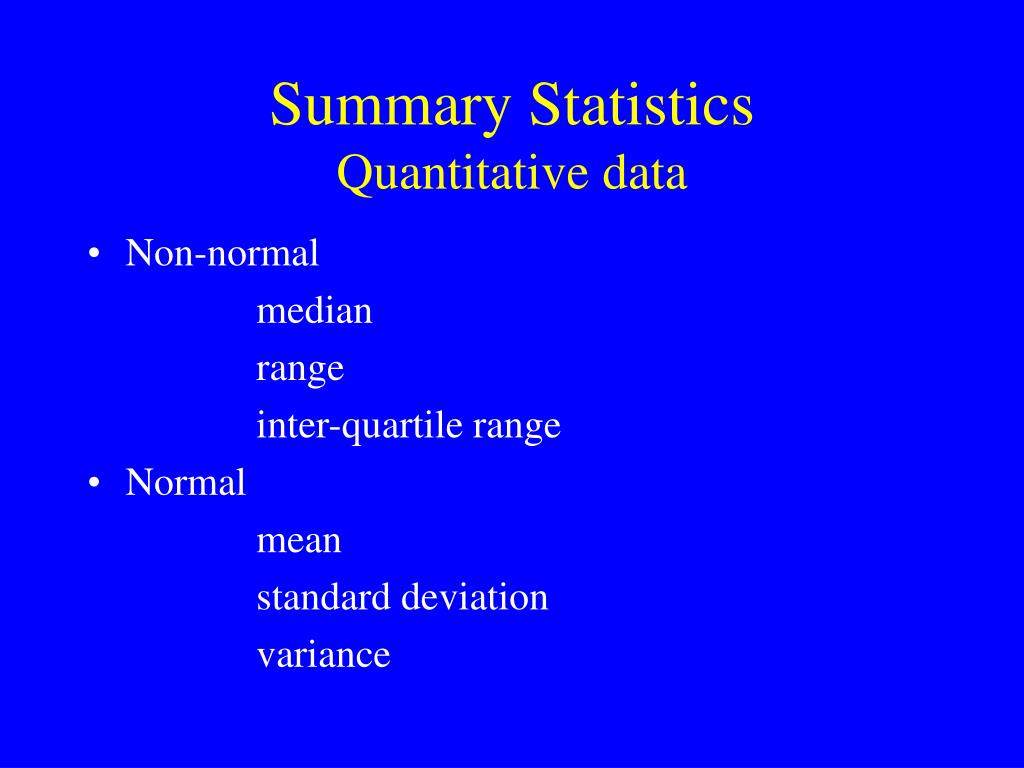 Summary Statistics
Quantitative data

• Non-normal

median

range

inter-quartile range

• Normal

mean

standard deviation

variance